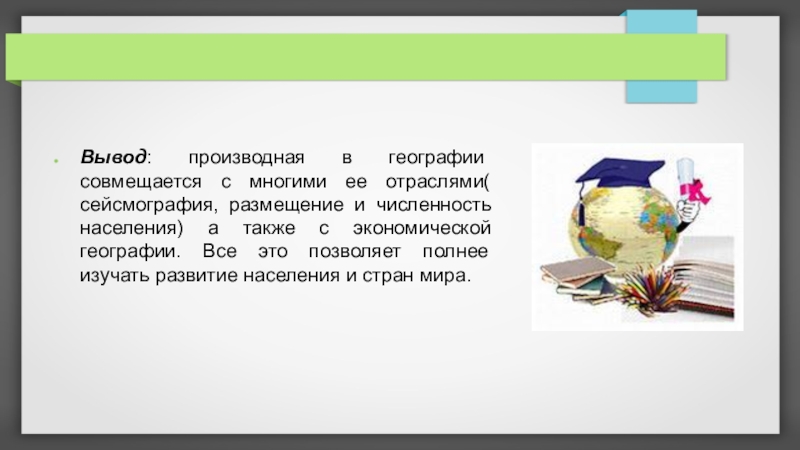 Вывод: производная в географии совмещается с многими ее отраслями( сейсмография, размещение и численность населения) а также с экономической географии. Все это позволяет полнее изучать развитие населения и стран мира.